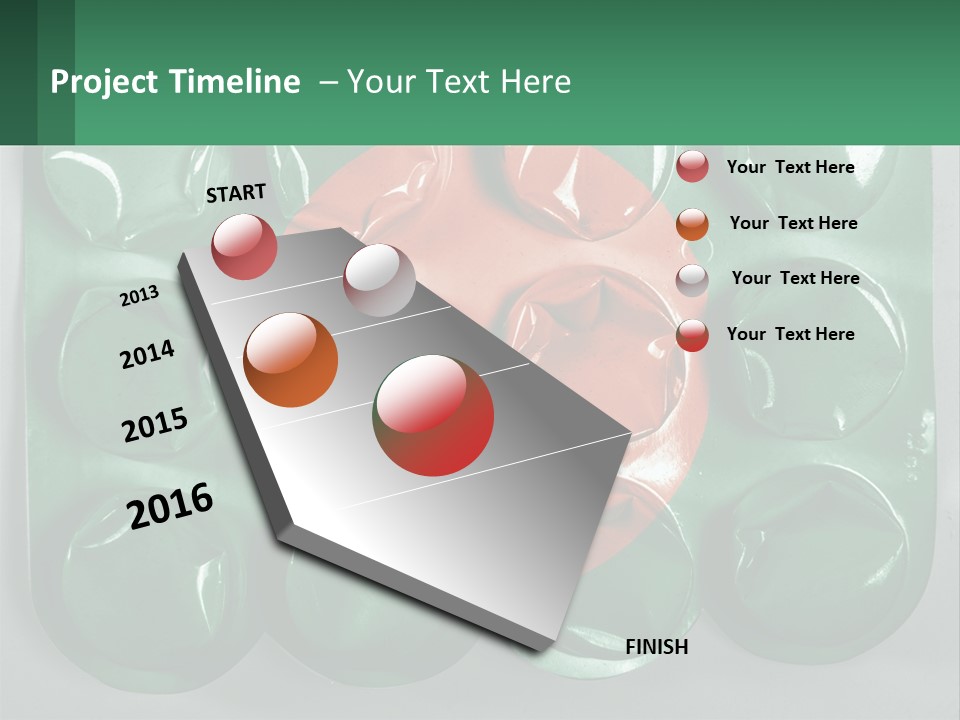 Project Timeline – Your Text Here

START

2013

2014

2015

2016

FINISH

Your Text Here

Your Text Here

Your Text Here

Your Text Here